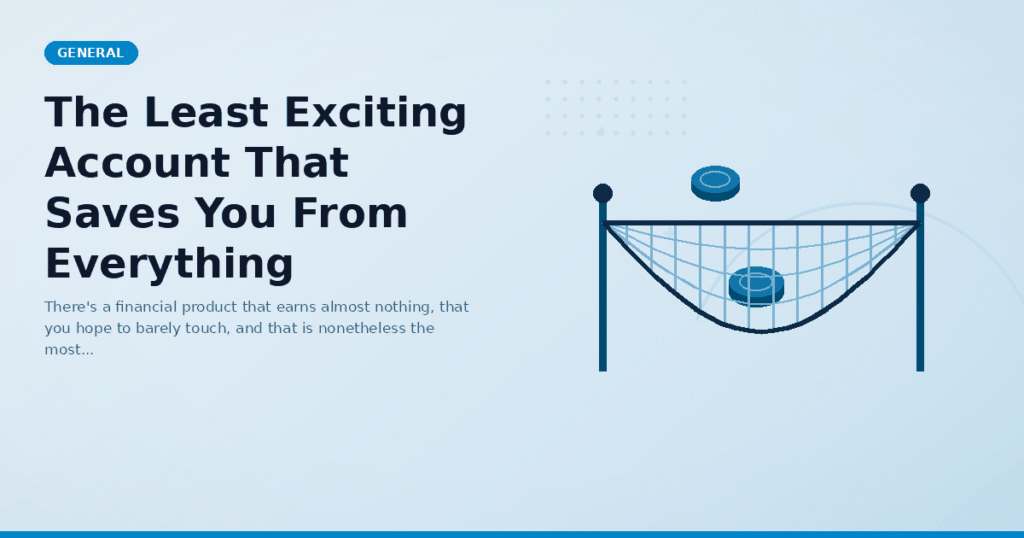 GENERAL

The Least Exciting Account That Saves You From Everything

There's a financial product that earns almost nothing, that you hope to barely touch, and that is nonetheless the most...